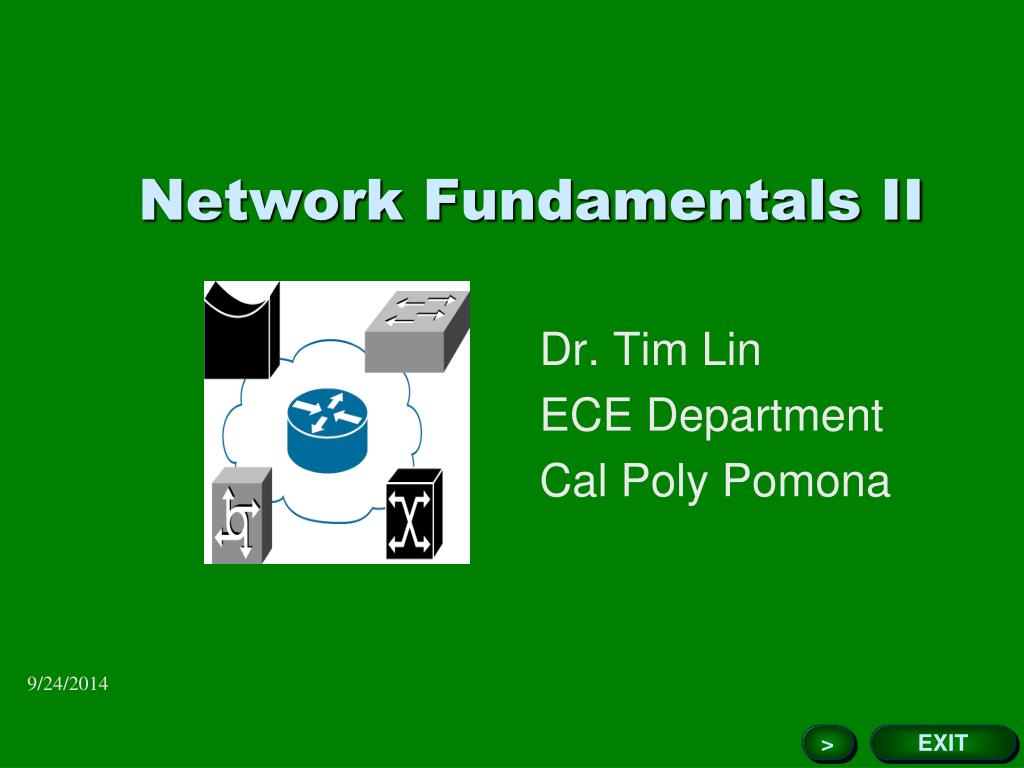 Network Fundamentals II

Dr. Tim Lin
ECE Department
Cal Poly Pomona

9/24/2014

>

EXIT